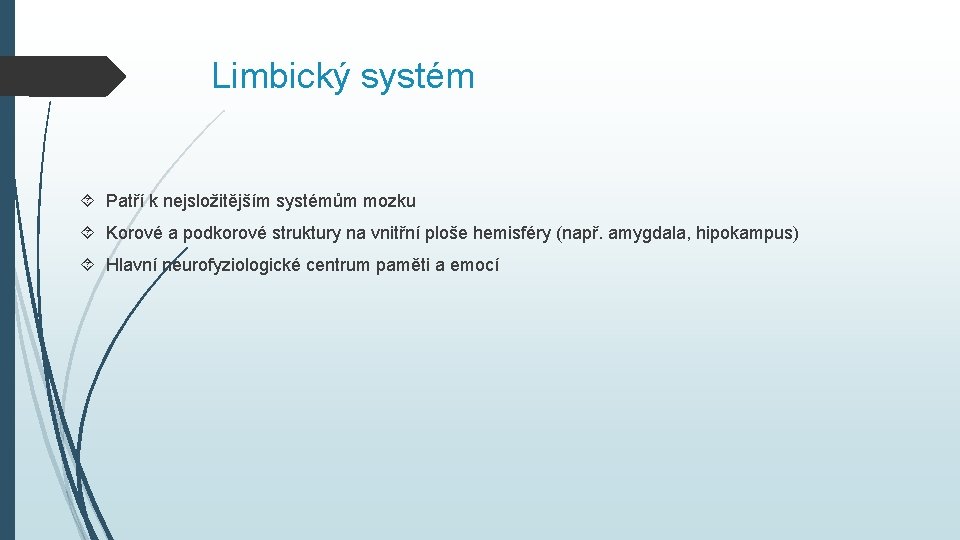 Limbický systém

Patří k nejsložitějším systémům mozku

Korové a podkorové struktury na vnitřní ploše hemisféry (např. amygdala, hipokampus)

Hlavní neurofyziologické centrum paměti a emocí